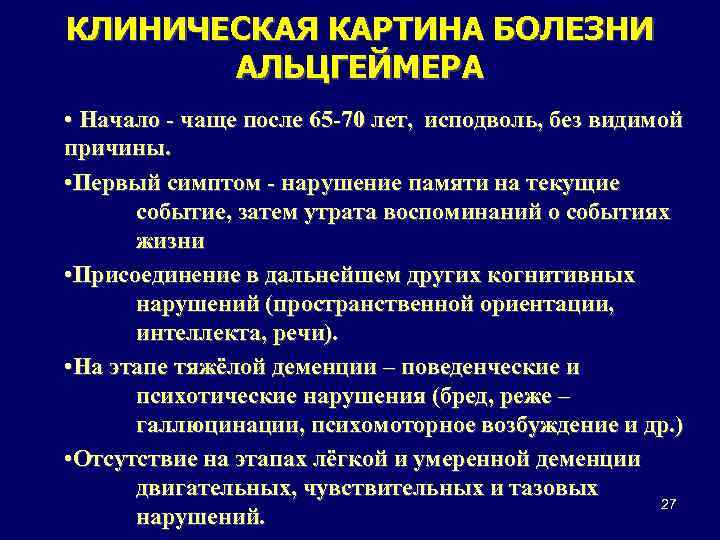 КЛИНИЧЕСКАЯ КАРТИНА БОЛЕЗНИ АЛЬЦГЕЙМЕРА

• Начало - чаще после 65-70 лет, исподволь, без видимой причины.

•Первый симптом - нарушение памяти на текущие событие, затем утрата воспоминаний о событиях жизни

•Присоединение в дальнейшем других когнитивных нарушений (пространственной ориентации, интеллекта, речи).

•На этапе тяжёлой деменции – поведенческие и психотические нарушения (бред, реже – галлюцинации, психомоторное возбуждение и др.)

•Отсутствие на этапах лёгкой и умеренной деменции двигательных, чувствительных и тазовых нарушений.

27